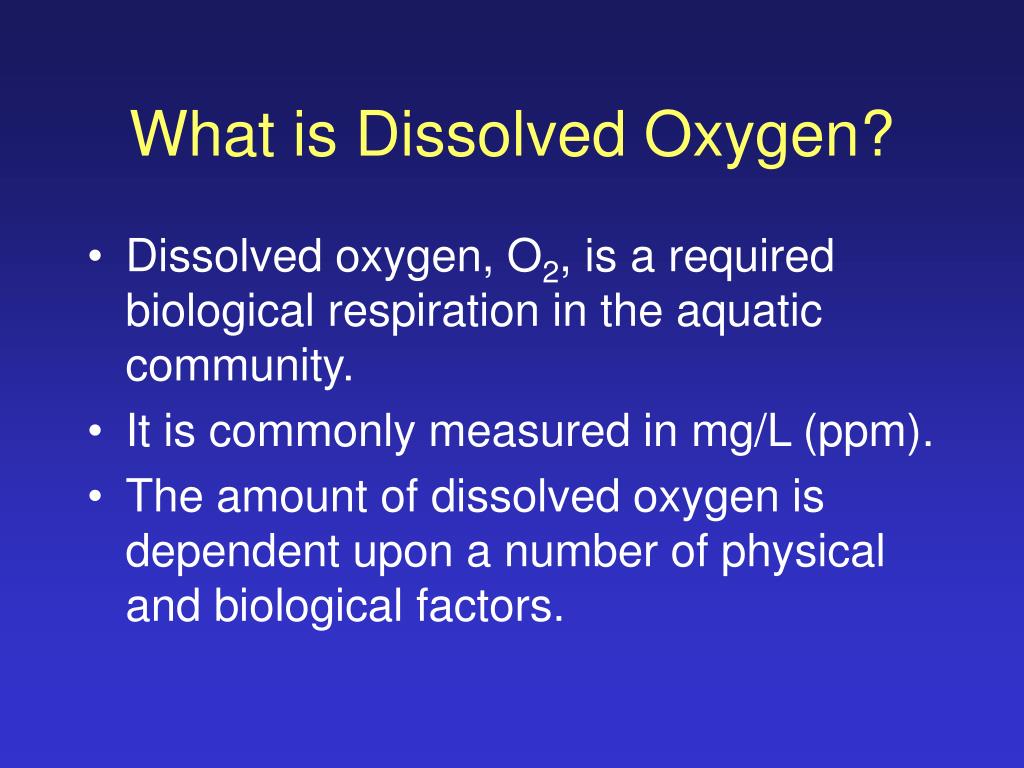 What is Dissolved Oxygen?

• Dissolved oxygen, $O_2$, is a required biological respiration in the aquatic community.
• It is commonly measured in mg/L (ppm).
• The amount of dissolved oxygen is dependent upon a number of physical and biological factors.